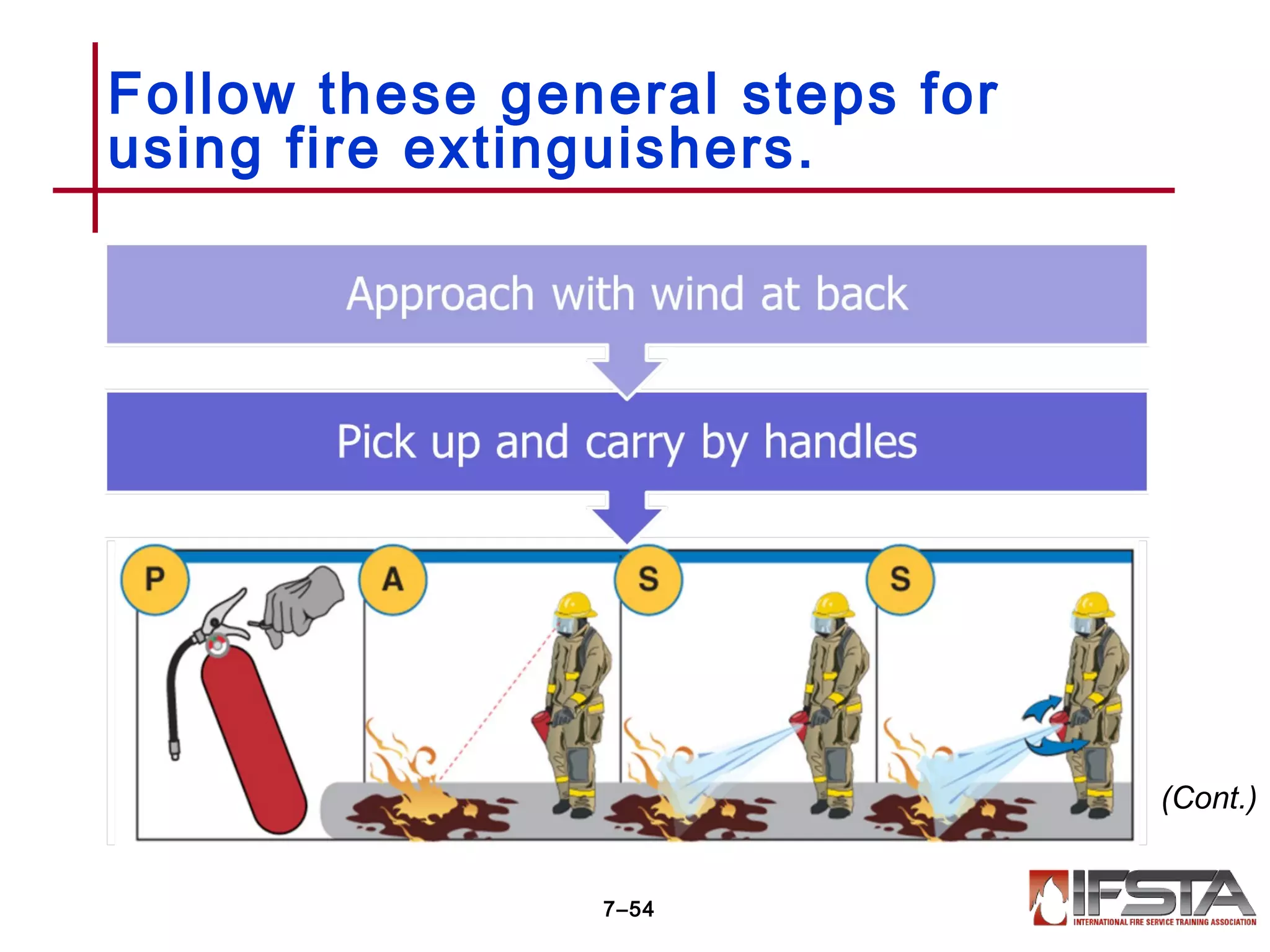 Follow these general steps for using fire extinguishers.

Approach with wind at back

Pick up and carry by handles

P

A

S

S

(Cont.)

7–54

IFSTA
INTERNATIONAL FIRE SERVICE TRAINING ASSOCIATION